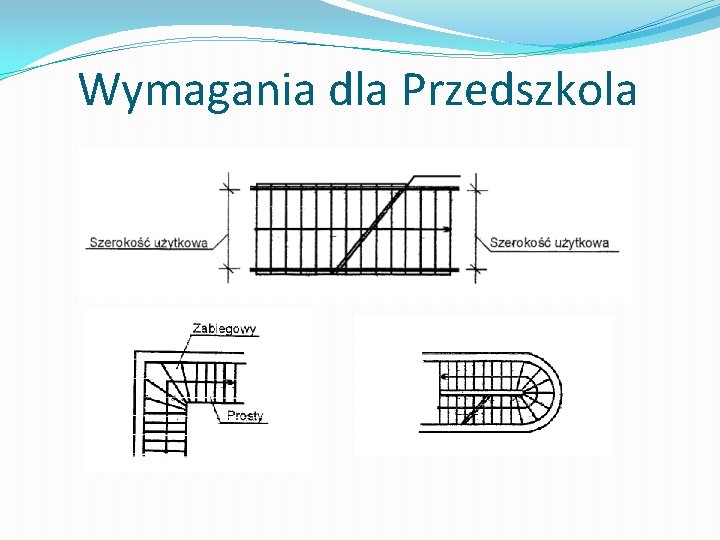 Wymagania dla Przedszkola

Szerokość użytkowa

Szerokość użytkowa

Zabiegowy

Prosty